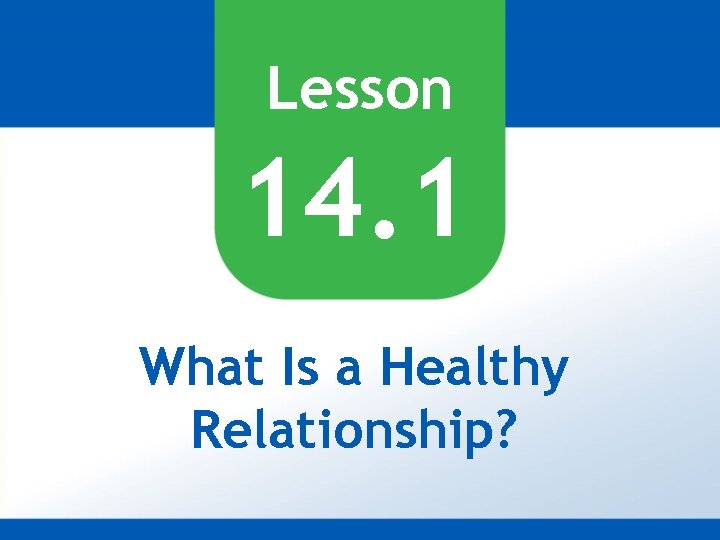 Lesson
14.1

What Is a Healthy Relationship?